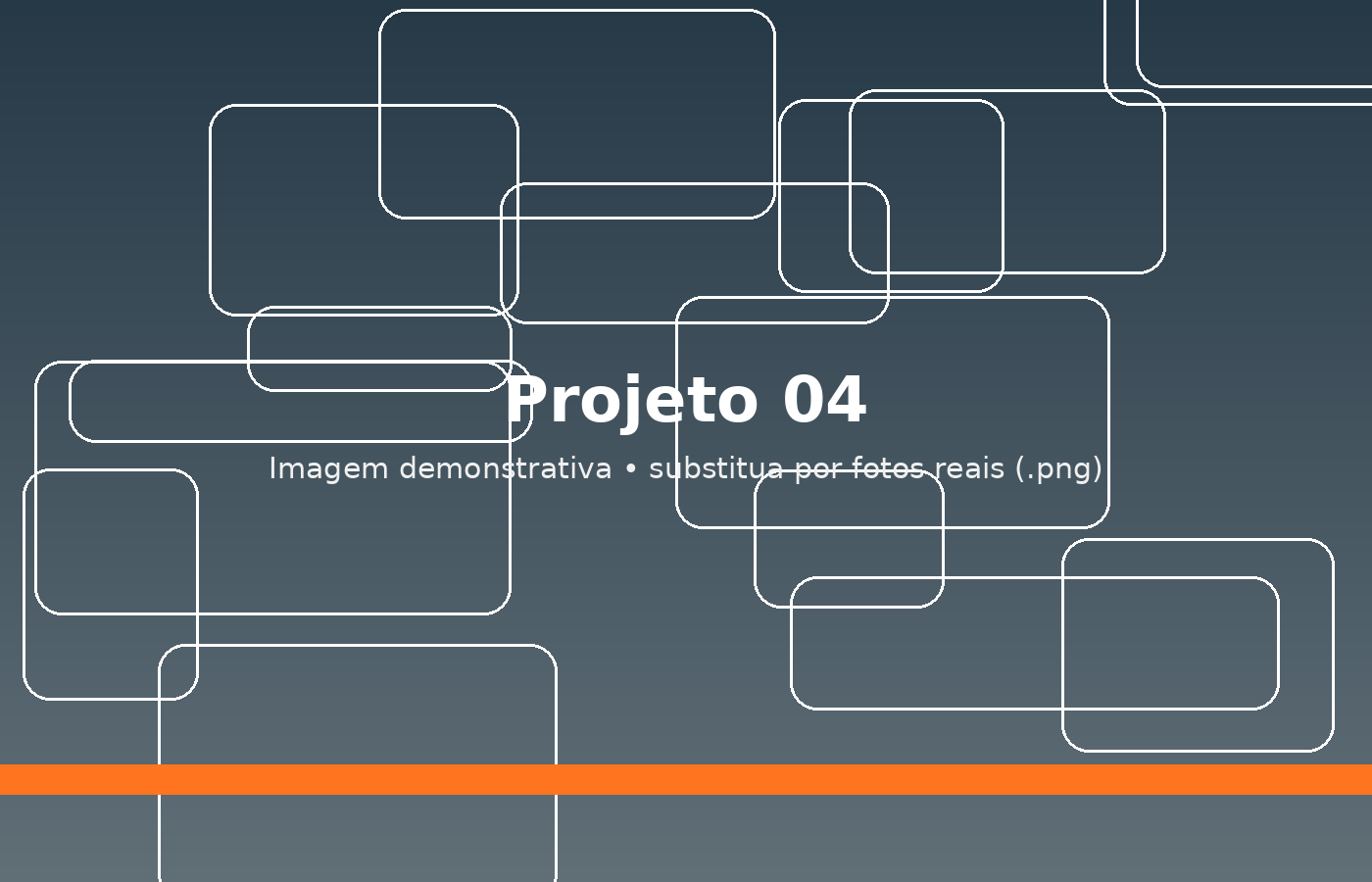 Projeto 04

Imagem demonstrativa • substitua por fotos reais (.png)